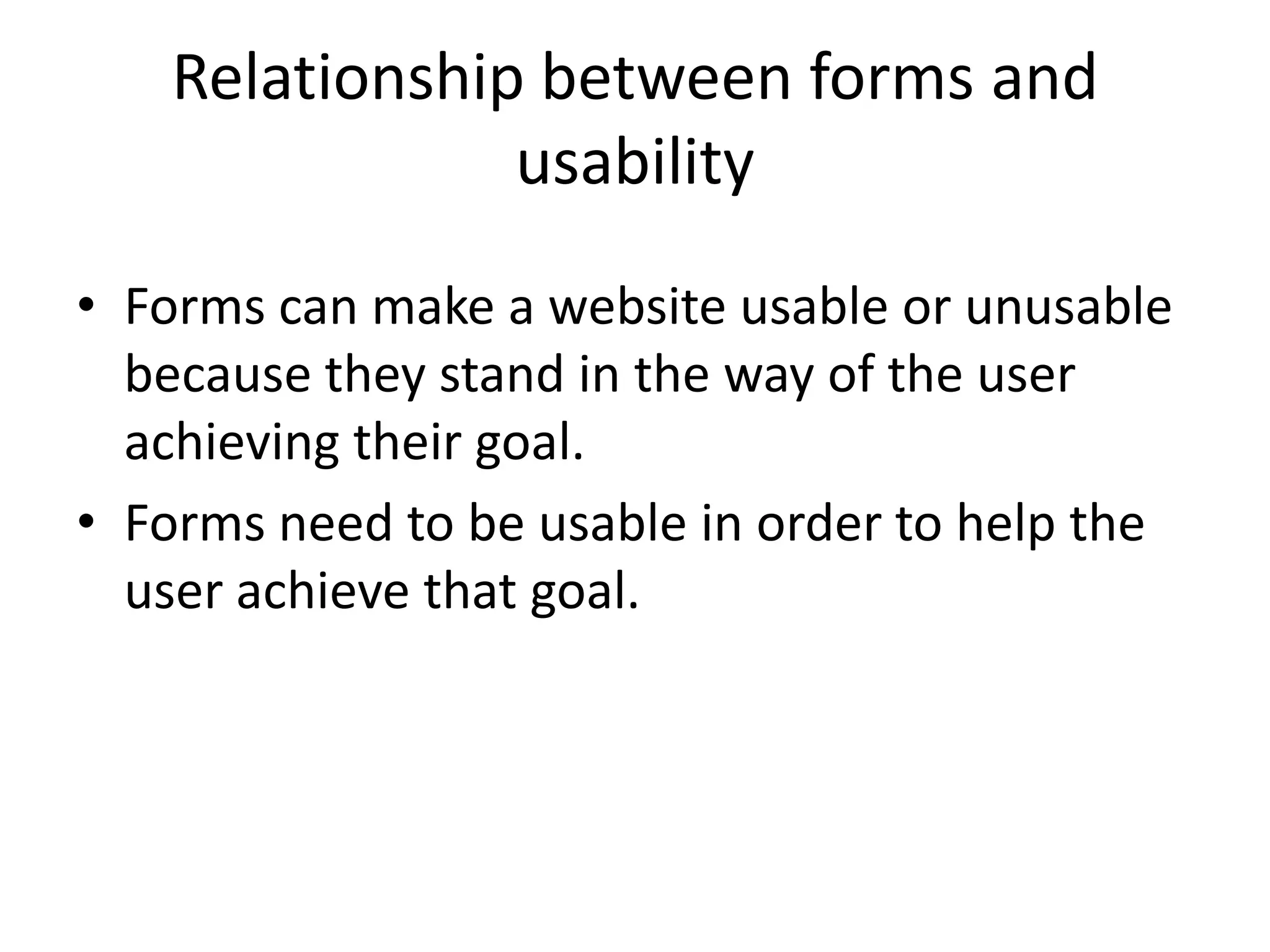 Relationship between forms and usability

• Forms can make a website usable or unusable because they stand in the way of the user achieving their goal.
• Forms need to be usable in order to help the user achieve that goal.